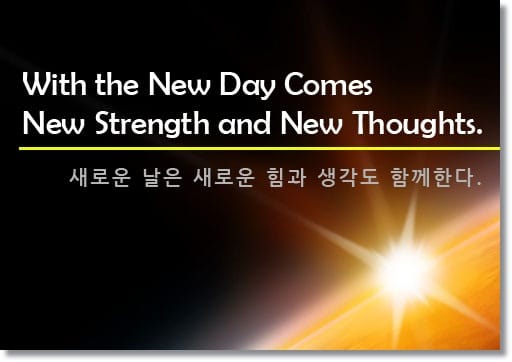 With the New Day Comes
New Strength and New Thoughts.

새로운 날은 새로운 힘과 생각도 함께한다.